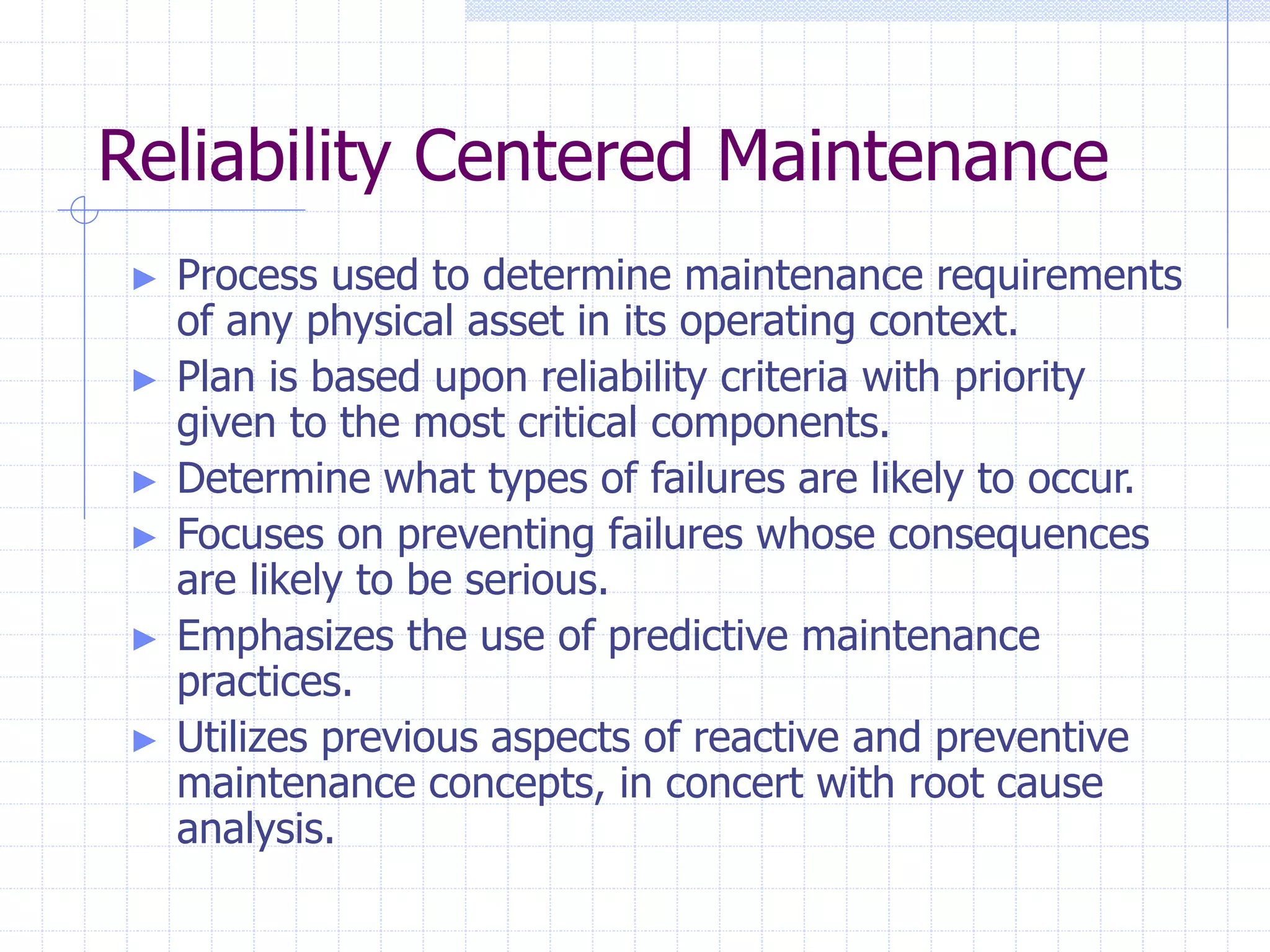 Reliability Centered Maintenance

► Process used to determine maintenance requirements of any physical asset in its operating context.
► Plan is based upon reliability criteria with priority given to the most critical components.
► Determine what types of failures are likely to occur.
► Focuses on preventing failures whose consequences are likely to be serious.
► Emphasizes the use of predictive maintenance practices.
► Utilizes previous aspects of reactive and preventive maintenance concepts, in concert with root cause analysis.